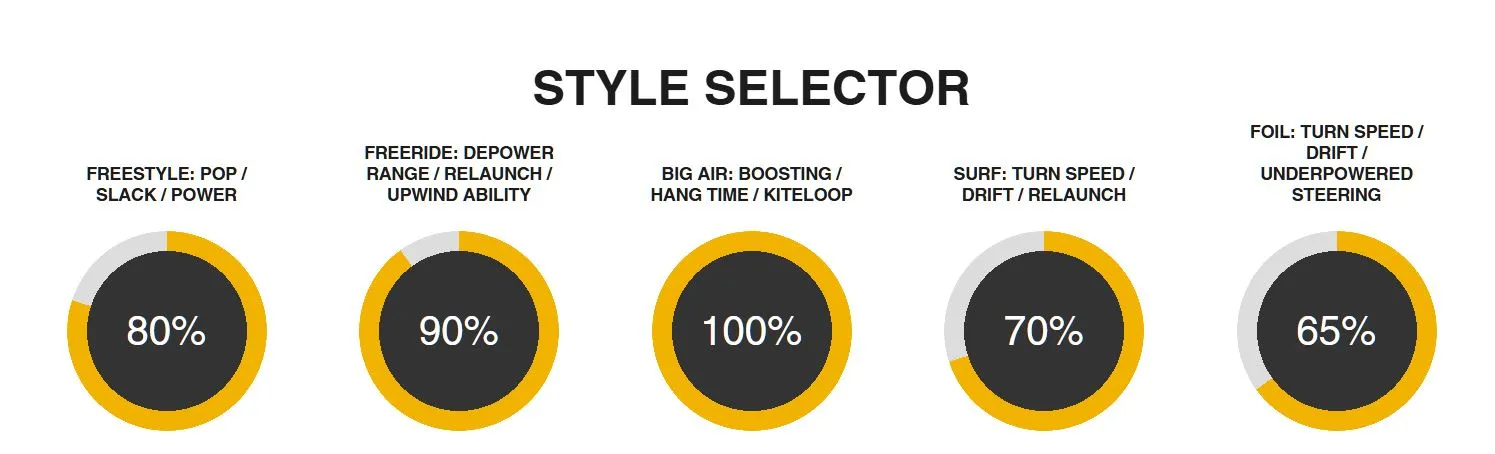 STYLE SELECTOR

FREESTYLE: POP / SLACK / POWER

80%

FREERIDE: DEPOWER RANGE / RELAUNCH / UPWIND ABILITY

90%

BIG AIR: BOOSTING / HANG TIME / KITELOOP

100%

SURF: TURN SPEED / DRIFT / RELAUNCH

70%

FOIL: TURN SPEED / DRIFT / UNDERPOWERED STEERING

65%